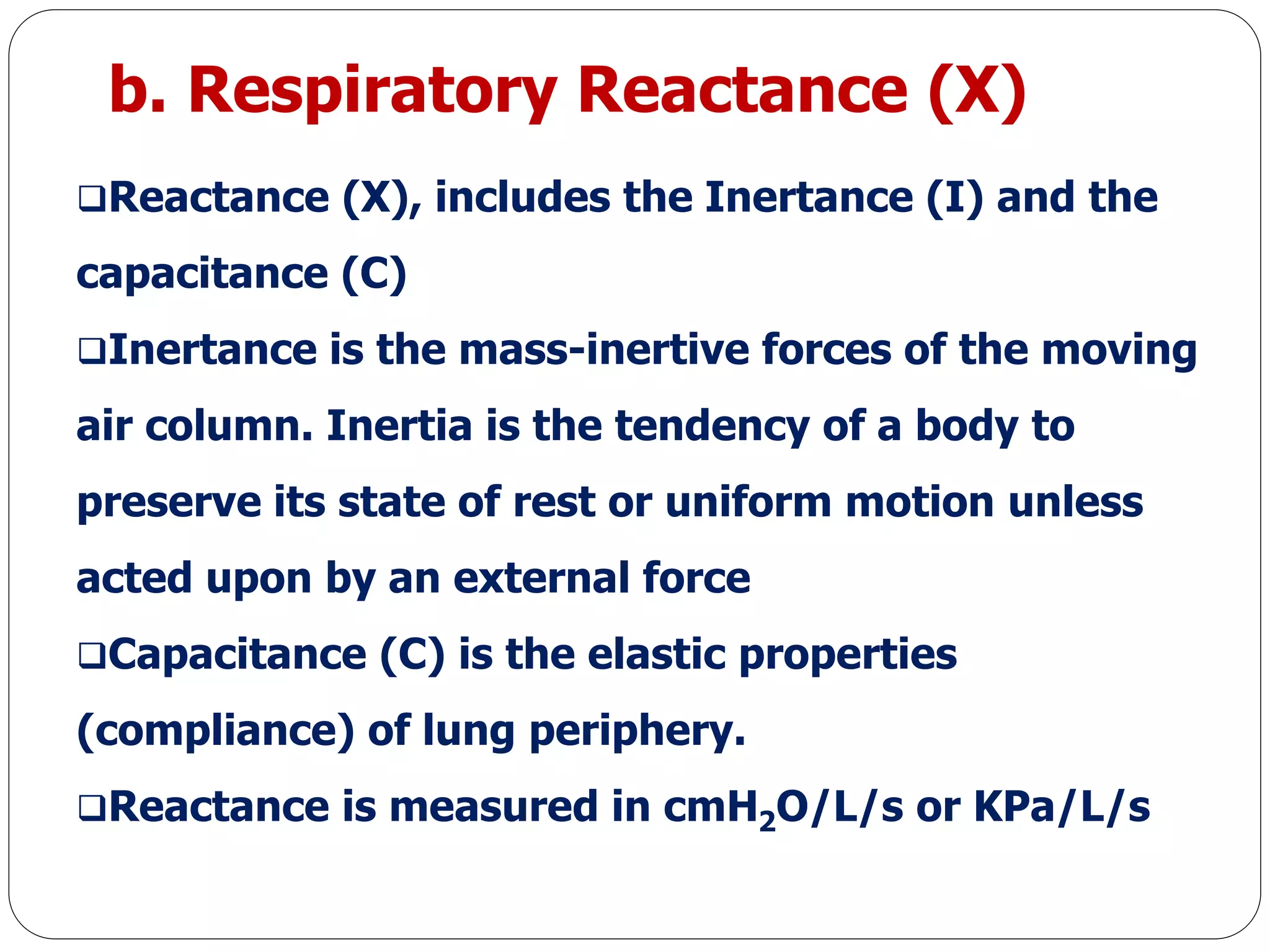 b. Respiratory Reactance (X)

❑Reactance (X), includes the Inertance (I) and the capacitance (C)

❑Inertance is the mass-inertive forces of the moving air column. Inertia is the tendency of a body to preserve its state of rest or uniform motion unless acted upon by an external force

❑Capacitance (C) is the elastic properties (compliance) of lung periphery.

❑Reactance is measured in $cmH_2O/L/s$ or KPa/L/s